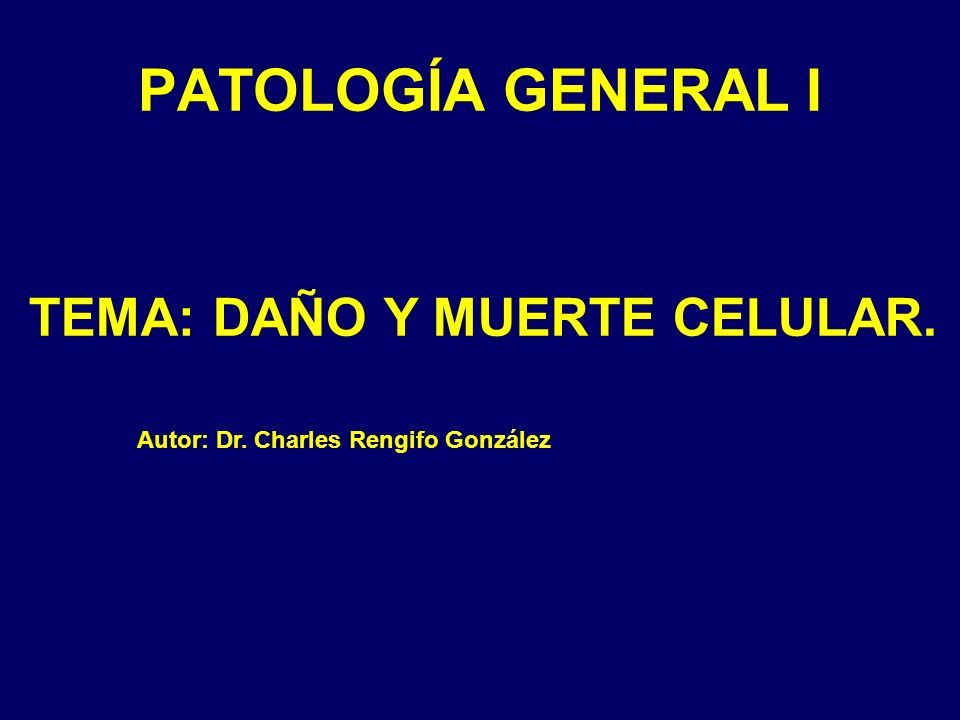 PATOLOGÍA GENERAL I

TEMA: DAÑO Y MUERTE CELULAR.

Autor: Dr. Charles Rengifo González